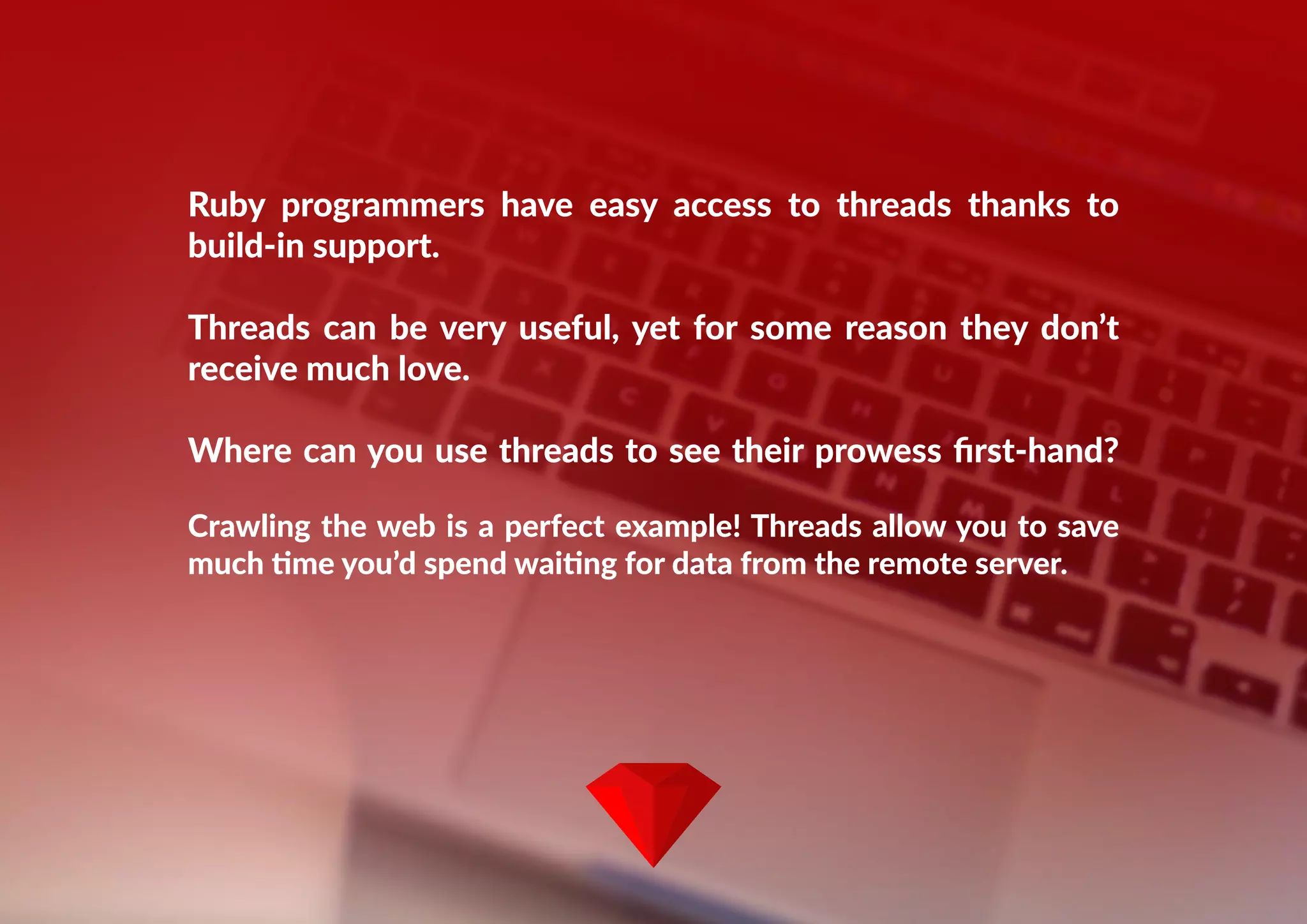 Ruby programmers have easy access to threads thanks to build-in support.

Threads can be very useful, yet for some reason they don’t receive much love.

Where can you use threads to see their prowess first-hand?

Crawling the web is a perfect example! Threads allow you to save much time you’d spend waiting for data from the remote server.